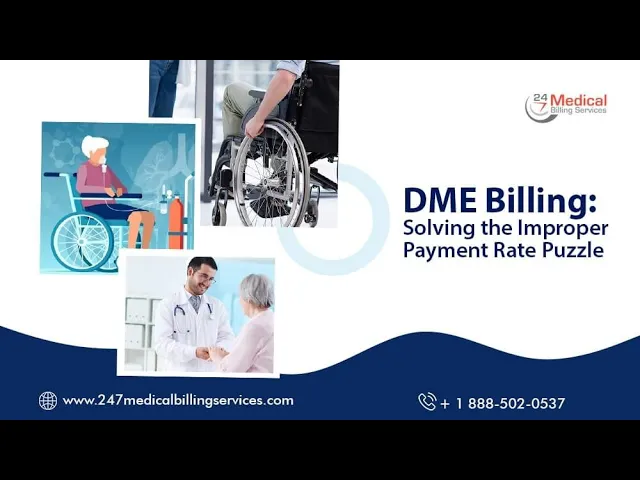 24 7 Medical Billing Services

DME Billing:
Solving the Improper Payment Rate Puzzle

www.247medicalbillingservices.com

+ 1 888-502-0537